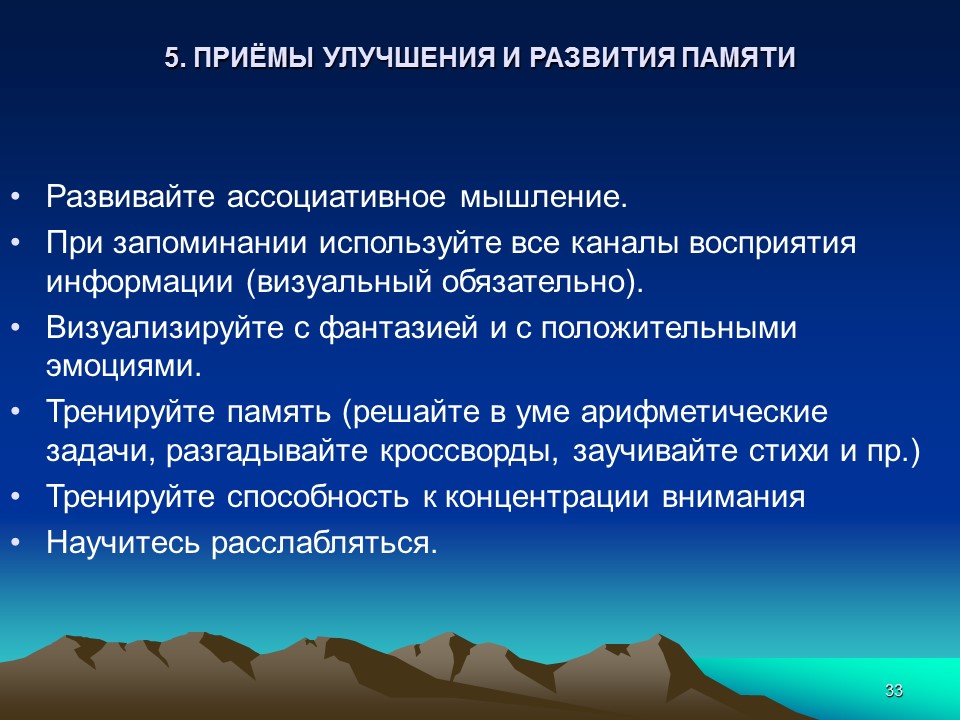 5. ПРИЁМЫ УЛУЧШЕНИЯ И РАЗВИТИЯ ПАМЯТИ

• Развивайте ассоциативное мышление.
• При запоминании используйте все каналы восприятия информации (визуальный обязательно).
• Визуализируйте с фантазией и с положительными эмоциями.
• Тренируйте память (решайте в уме арифметические задачи, разгадывайте кроссворды, заучивайте стихи и пр.)
• Тренируйте способность к концентрации внимания
• Научитесь расслабляться.

33